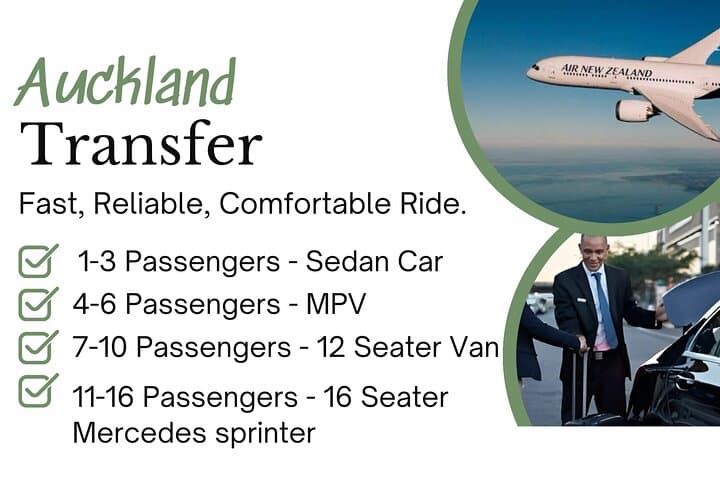 Auckland
Transfer

Fast, Reliable, Comfortable Ride.

1-3 Passengers - Sedan Car

4-6 Passengers - MPV

7-10 Passengers - 12 Seater Van

11-16 Passengers - 16 Seater Mercedes sprinter

AIR NEW ZEALAND